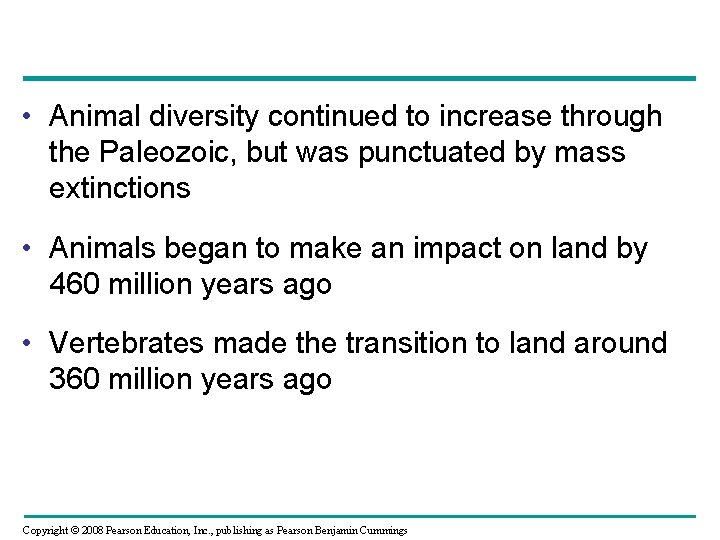 • Animal diversity continued to increase through the Paleozoic, but was punctuated by mass extinctions

• Animals began to make an impact on land by 460 million years ago

• Vertebrates made the transition to land around 360 million years ago

Copyright © 2008 Pearson Education, Inc., publishing as Pearson Benjamin Cummings